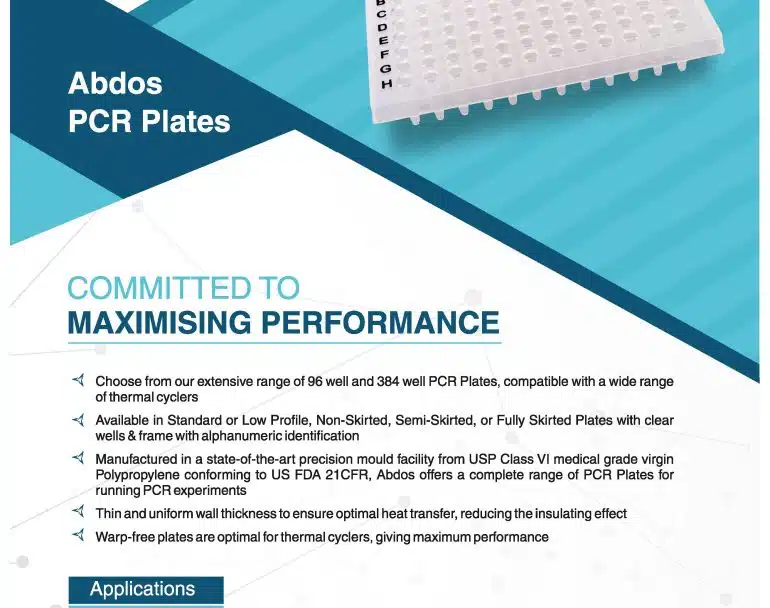 B
C
D
E
F
G
H

Abdos
PCR Plates

COMMITTED TO
MAXIMISING PERFORMANCE

Choose from our extensive range of 96 well and 384 well PCR Plates, compatible with a wide range of thermal cyclers

Available in Standard or Low Profile, Non-Skirted, Semi-Skirted, or Fully Skirted Plates with clear wells & frame with alphanumeric identification

Manufactured in a state-of-the-art precision mould facility from USP Class VI medical grade virgin Polypropylene conforming to US FDA 21CFR, Abdos offers a complete range of PCR Plates for running PCR experiments

Thin and uniform wall thickness to ensure optimal heat transfer, reducing the insulating effect

Warp-free plates are optimal for thermal cyclers, giving maximum performance

Applications